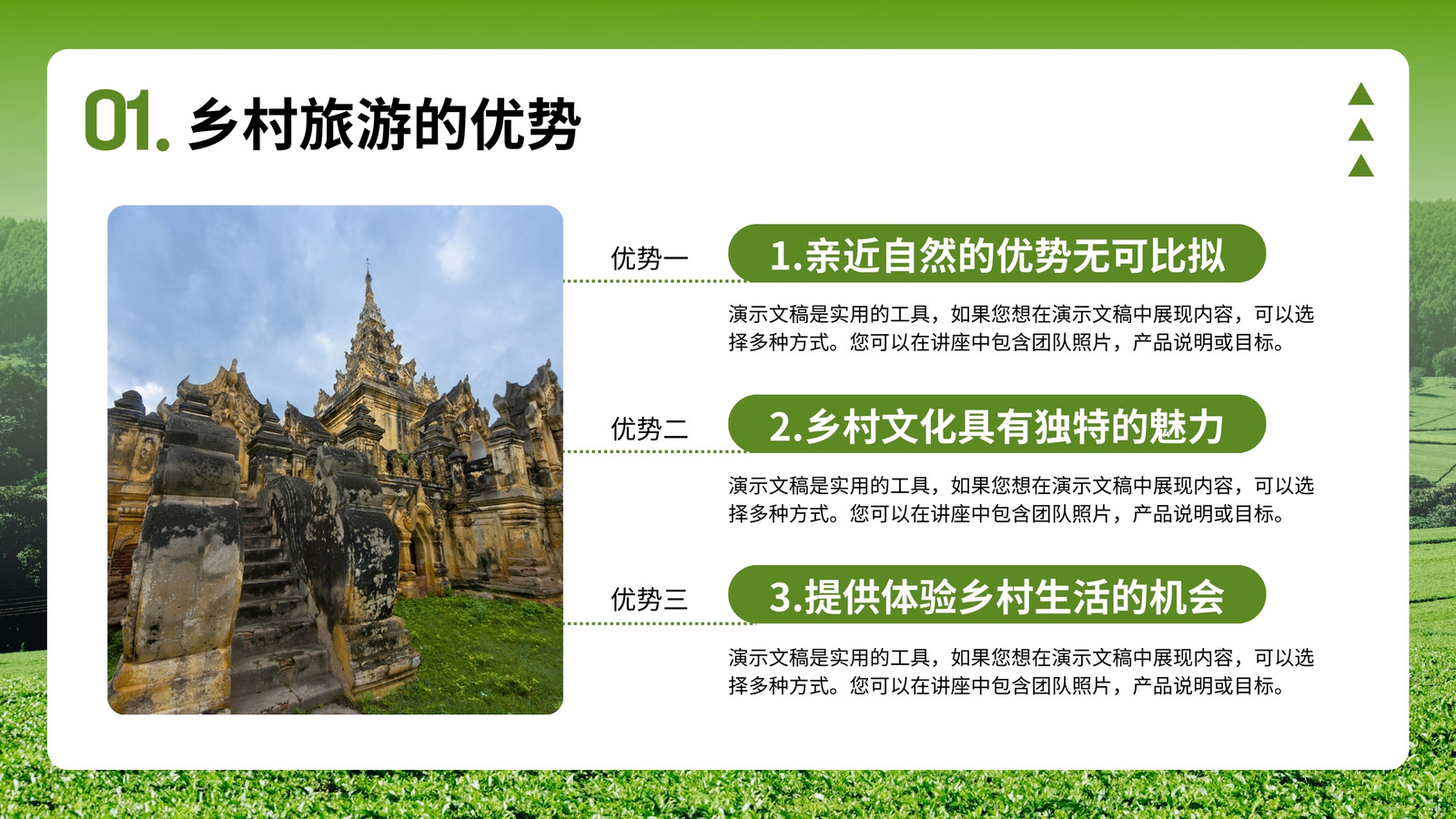 01. 乡村旅游的优势

优势一
1.亲近自然的优势无可比拟
演示文稿是实用的工具，如果您想在演示文稿中展现内容，可以选择多种方式。您可以在讲座中包含团队照片，产品说明或目标。

优势二
2.乡村文化具有独特的魅力
演示文稿是实用的工具，如果您想在演示文稿中展现内容，可以选择多种方式。您可以在讲座中包含团队照片，产品说明或目标。

优势三
3.提供体验乡村生活的机会
演示文稿是实用的工具，如果您想在演示文稿中展现内容，可以选择多种方式。您可以在讲座中包含团队照片，产品说明或目标。